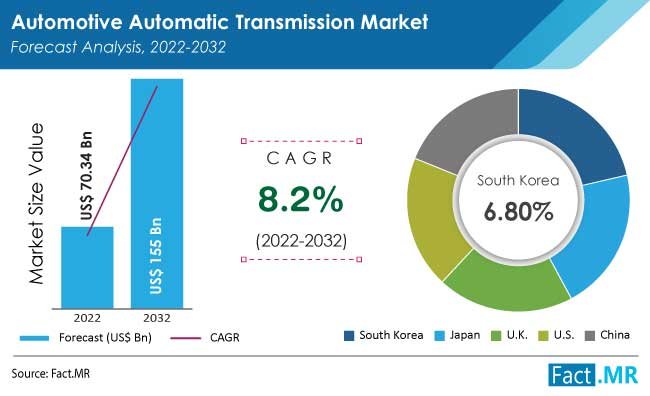 Automotive Automatic Transmission Market
Forecast Analysis, 2022-2032

Market Size Value

US$ 70.34 Bn

US$ 155 Bn

2022
2032

Forecast (US$ Bn)
CAGR

CAGR
8.2%
(2022-2032)

South Korea
6.80%

South Korea
Japan
U.K.
U.S.
China

Source: Fact.MR

Fact.MR